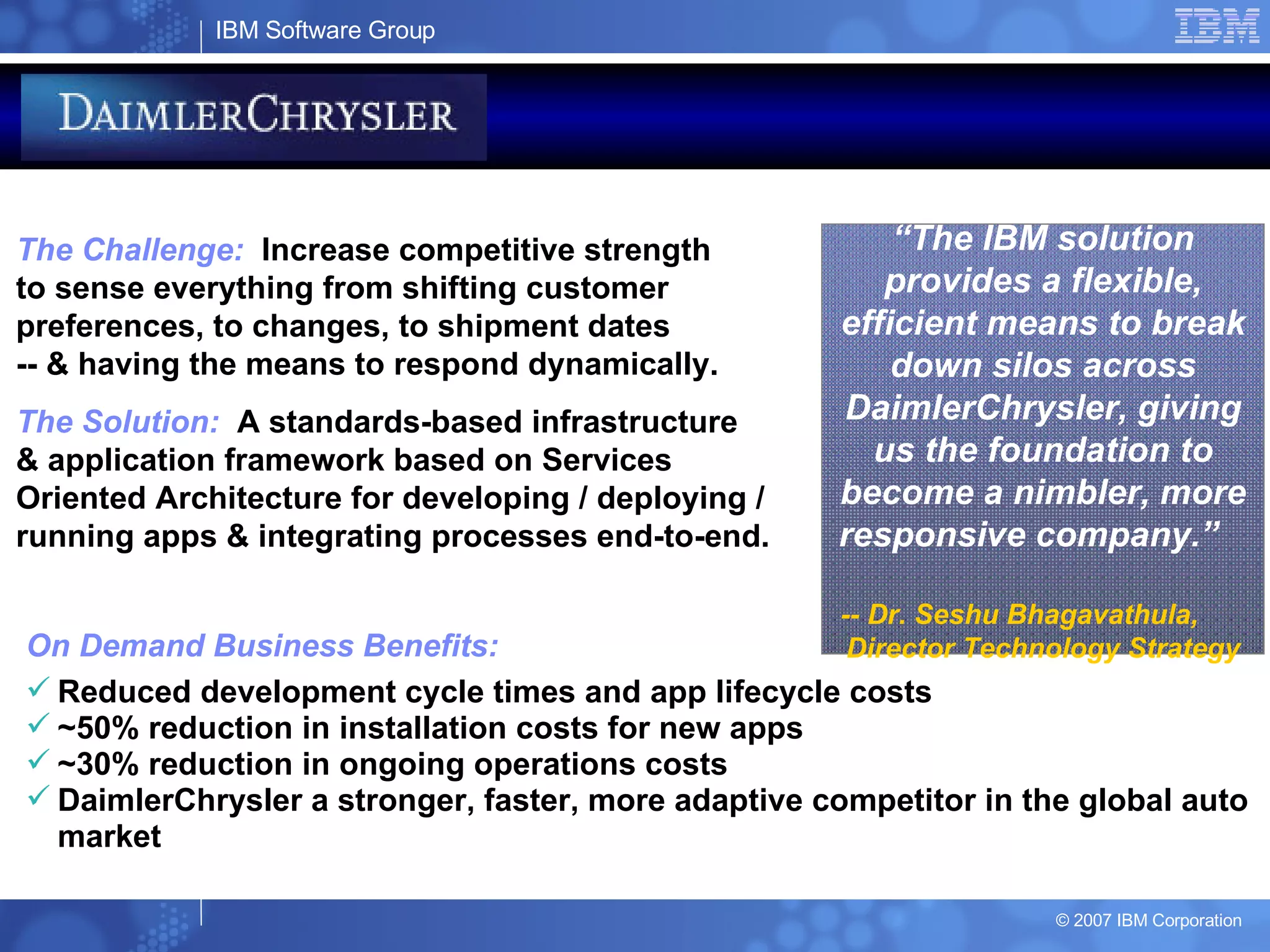 IBM Software Group

IBM

DAIMLERCHRYSLER

The Challenge: Increase competitive strength to sense everything from shifting customer preferences, to changes, to shipment dates -- & having the means to respond dynamically.

The Solution: A standards-based infrastructure & application framework based on Services Oriented Architecture for developing / deploying / running apps & integrating processes end-to-end.

"The IBM solution provides a flexible, efficient means to break down silos across DaimlerChrysler, giving us the foundation to become a nimbler, more responsive company."

-- Dr. Seshu Bhagavathula, Director Technology Strategy

On Demand Business Benefits:

✓ Reduced development cycle times and app lifecycle costs
✓ ~50% reduction in installation costs for new apps
✓ ~30% reduction in ongoing operations costs
✓ DaimlerChrysler a stronger, faster, more adaptive competitor in the global auto market

© 2007 IBM Corporation